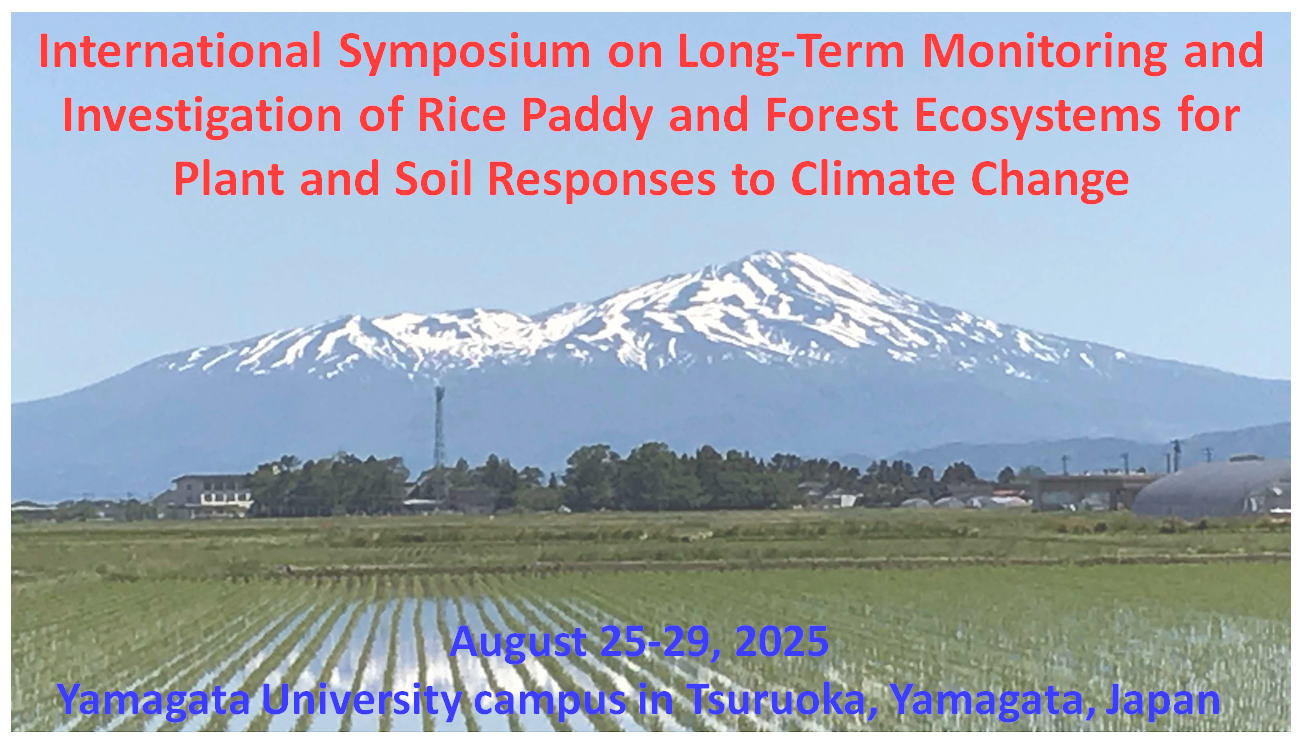 International Symposium on Long-Term Monitoring and Investigation of Rice Paddy and Forest Ecosystems for Plant and Soil Responses to Climate Change

August 25-29, 2025
Yamagata University campus in Tsuruoka, Yamagata, Japan